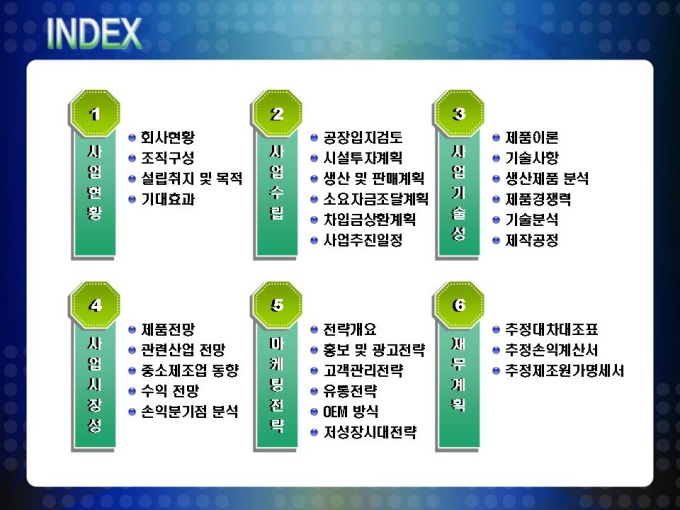 INDEX

1
사업현황
회사현황
조직구성
설립취지 및 목적
기대효과

2
사업수립
공장입지검토
시설투자계획
생산 및 판매계획
소요자금조달계획
차입금상환계획
사업추진일정

3
사업기술성
제품이론
기술사항
생산제품 분석
제품경쟁력
기술분석
제작공정

4
사업시장성
제품전망
관련산업 전망
중소제조업 동향
수익 전망
손익분기점 분석

5
마케팅전략
전략개요
홍보 및 광고전략
고객관리전략
유통전략
OEM 방식
저성장시대전략

6
재무계획
추정대차대조표
추정손익계산서
추정제조원가명세서